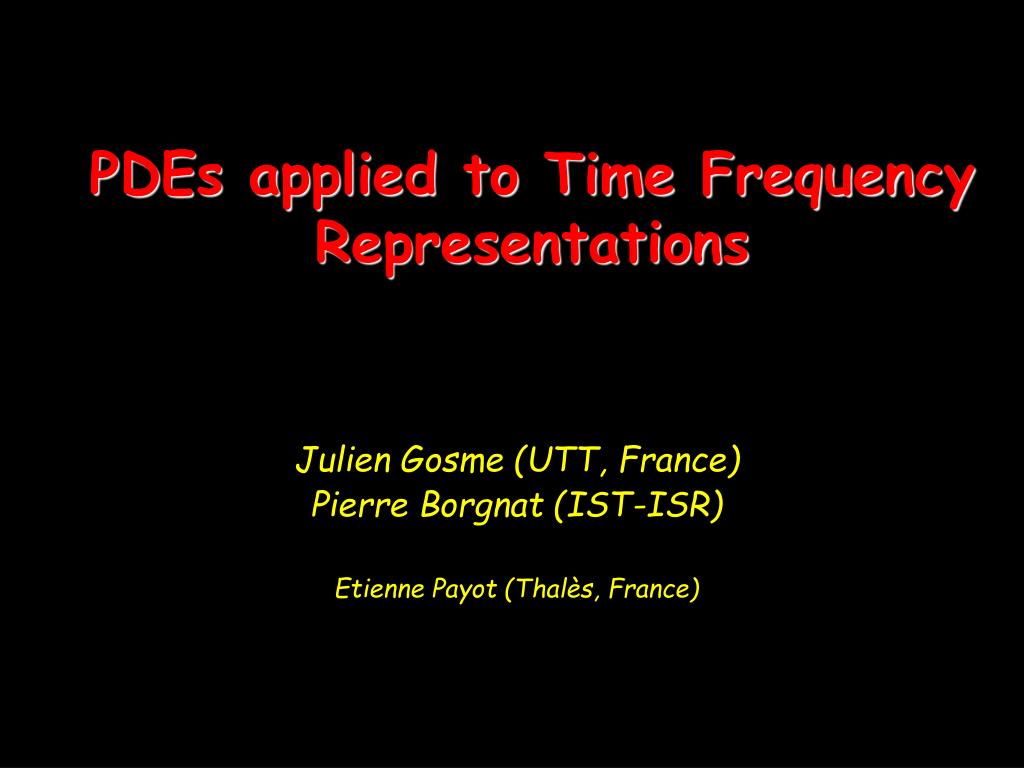 PDEs applied to Time Frequency Representations

Julien Gosme (UTT, France)
Pierre Borgnat (IST-ISR)

Etienne Payot (Thalès, France)